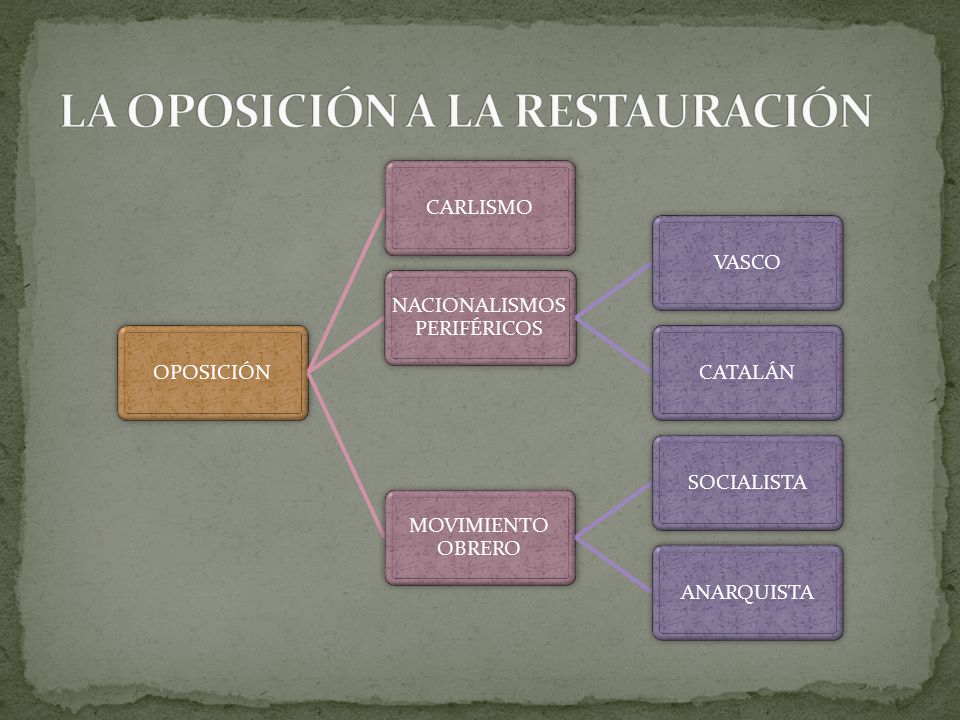 LA OPOSICIÓN A LA RESTAURACIÓN

OPOSICIÓN

CARLISMO

NACIONALISMOS PERIFÉRICOS

VASCO

CATALÁN

MOVIMIENTO OBRERO

SOCIALISTA

ANARQUISTA